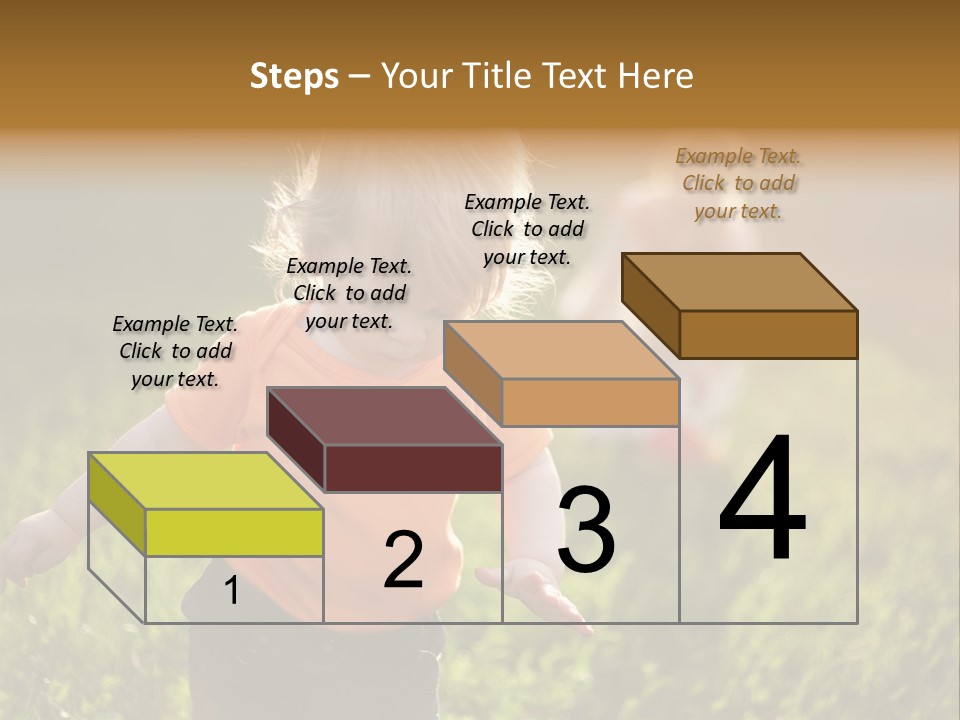 Steps – Your Title Text Here

Example Text. Click to add your text.

Example Text. Click to add your text.

Example Text. Click to add your text.

Example Text. Click to add your text.

1

2

3

4